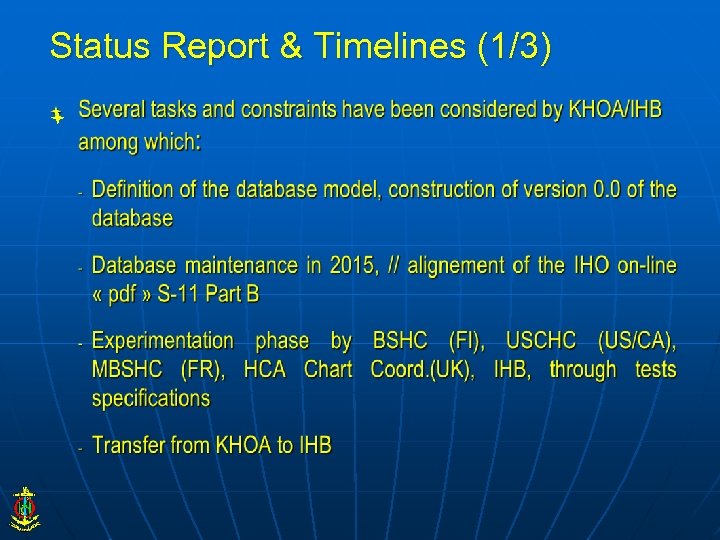 Status Report & Timelines (1/3)

Several tasks and constraints have been considered by KHOA/IHB among which:

- Definition of the database model, construction of version 0.0 of the database

- Database maintenance in 2015, // alignement of the IHO on-line « pdf » S-11 Part B

- Experimentation phase by BSHC (FI), USCHC (US/CA), MBSHC (FR), HCA Chart Coord.(UK), IHB, through tests specifications

- Transfer from KHOA to IHB